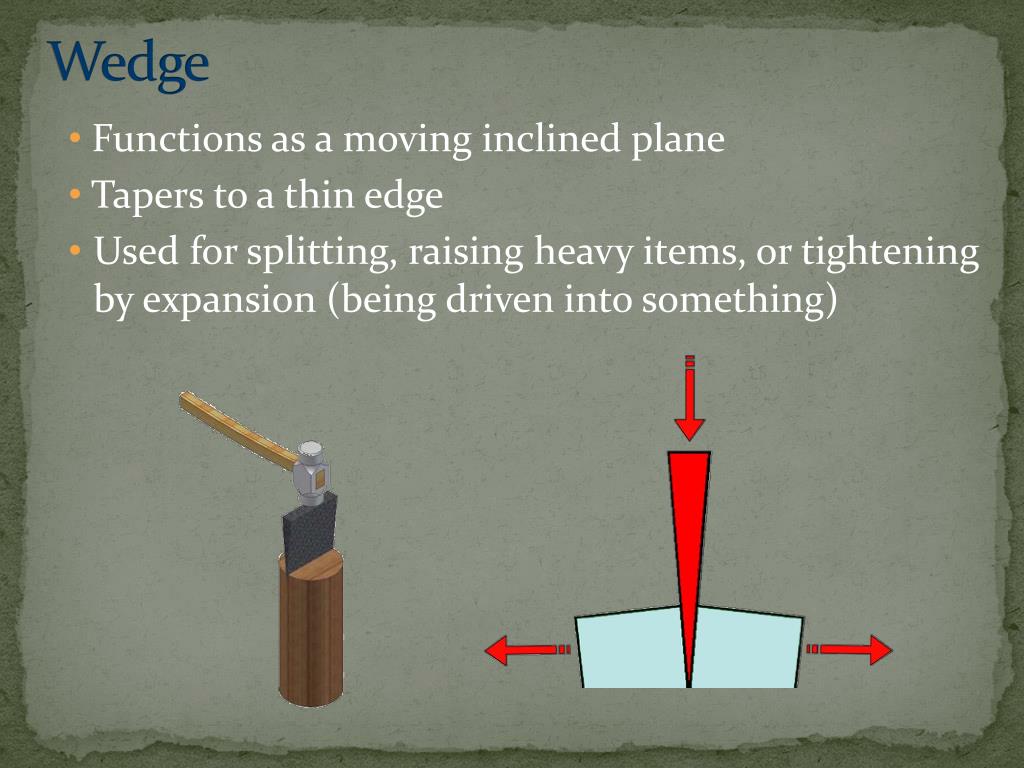 Wedge

• Functions as a moving inclined plane
• Tapers to a thin edge
• Used for splitting, raising heavy items, or tightening by expansion (being driven into something)